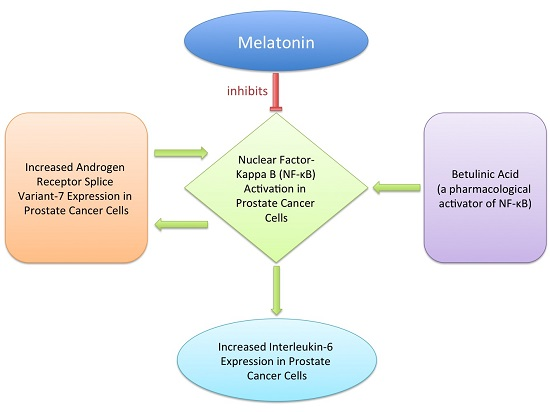 Melatonin

inhibits

Increased Androgen Receptor Splice Variant-7 Expression in Prostate Cancer Cells

Nuclear Factor-Kappa B (NF-κB) Activation in Prostate Cancer Cells

Betulinic Acid (a pharmacological activator of NF-κB)

Increased Interleukin-6 Expression in Prostate Cancer Cells